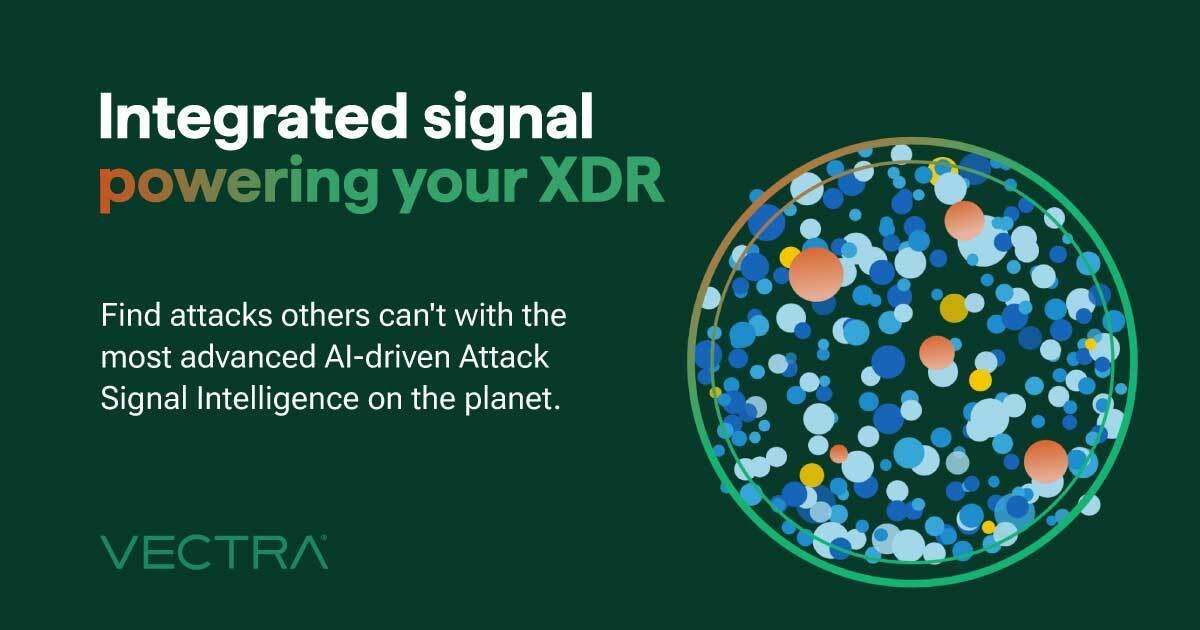 Integrated signal
powering your XDR

Find attacks others can't with the most advanced AI-driven Attack Signal Intelligence on the planet.

VECTRA